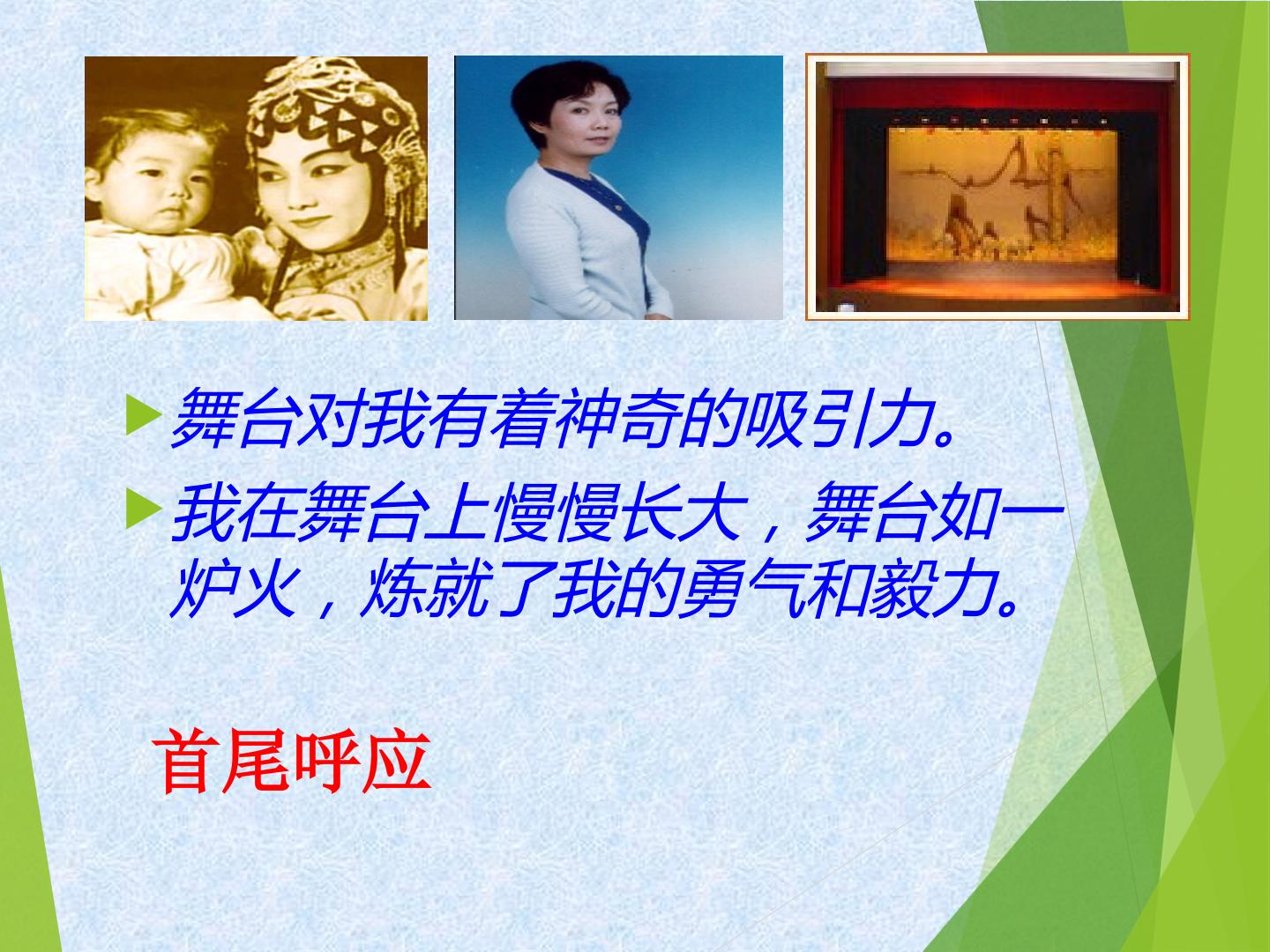 ▶舞台对我有着神奇的吸引力。

▶我在舞台上慢慢长大，舞台如一炉火，炼就了我的勇气和毅力。

首尾呼应